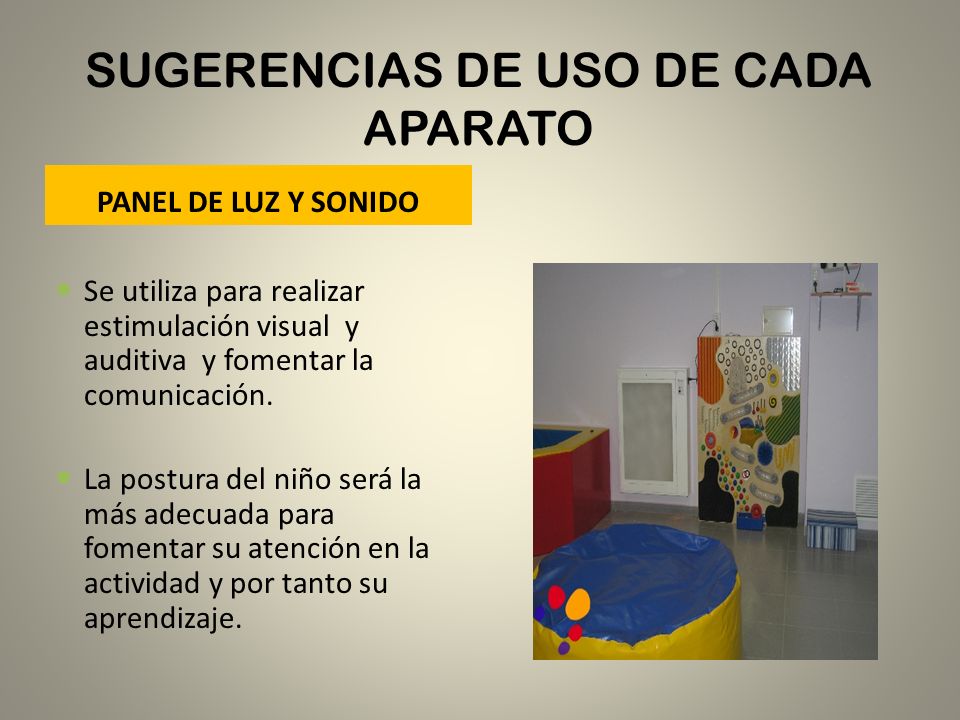 SUGERENCIAS DE USO DE CADA APARATO

PANEL DE LUZ Y SONIDO

Se utiliza para realizar estimulación visual  y auditiva  y fomentar la comunicación.

La postura del niño será la más adecuada para fomentar su atención en la actividad y por tanto su aprendizaje.